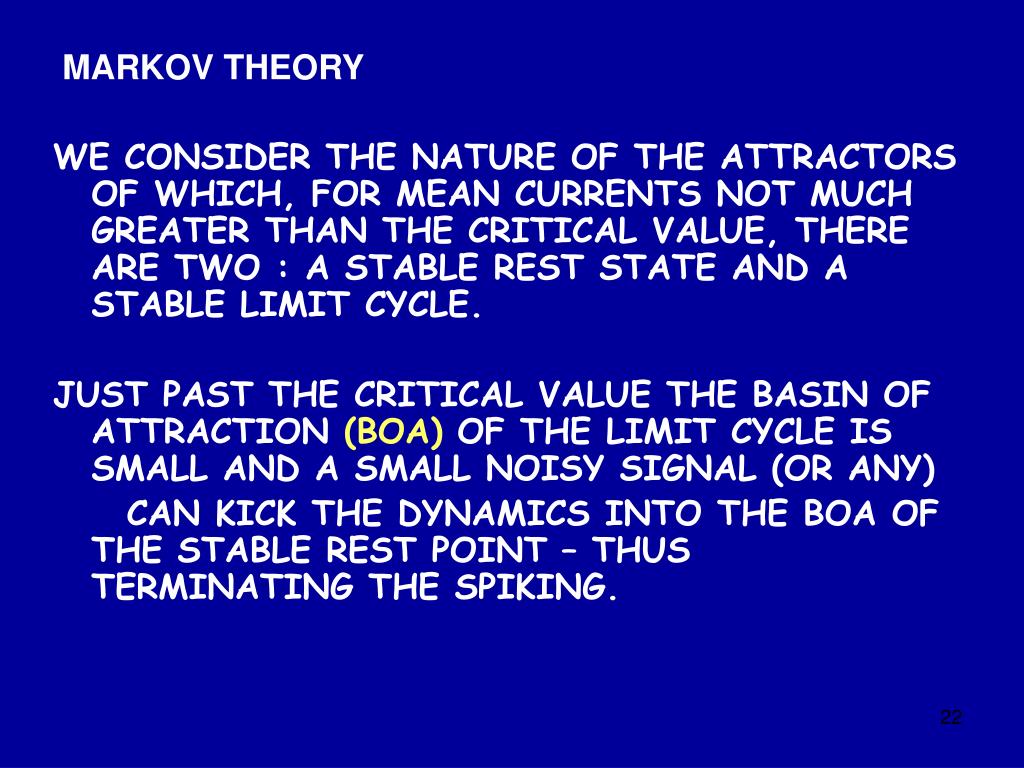 MARKOV THEORY

WE CONSIDER THE NATURE OF THE ATTRACTORS OF WHICH, FOR MEAN CURRENTS NOT MUCH GREATER THAN THE CRITICAL VALUE, THERE ARE TWO : A STABLE REST STATE AND A STABLE LIMIT CYCLE.

JUST PAST THE CRITICAL VALUE THE BASIN OF ATTRACTION (BOA) OF THE LIMIT CYCLE IS SMALL AND A SMALL NOISY SIGNAL (OR ANY) CAN KICK THE DYNAMICS INTO THE BOA OF THE STABLE REST POINT – THUS TERMINATING THE SPIKING.

22